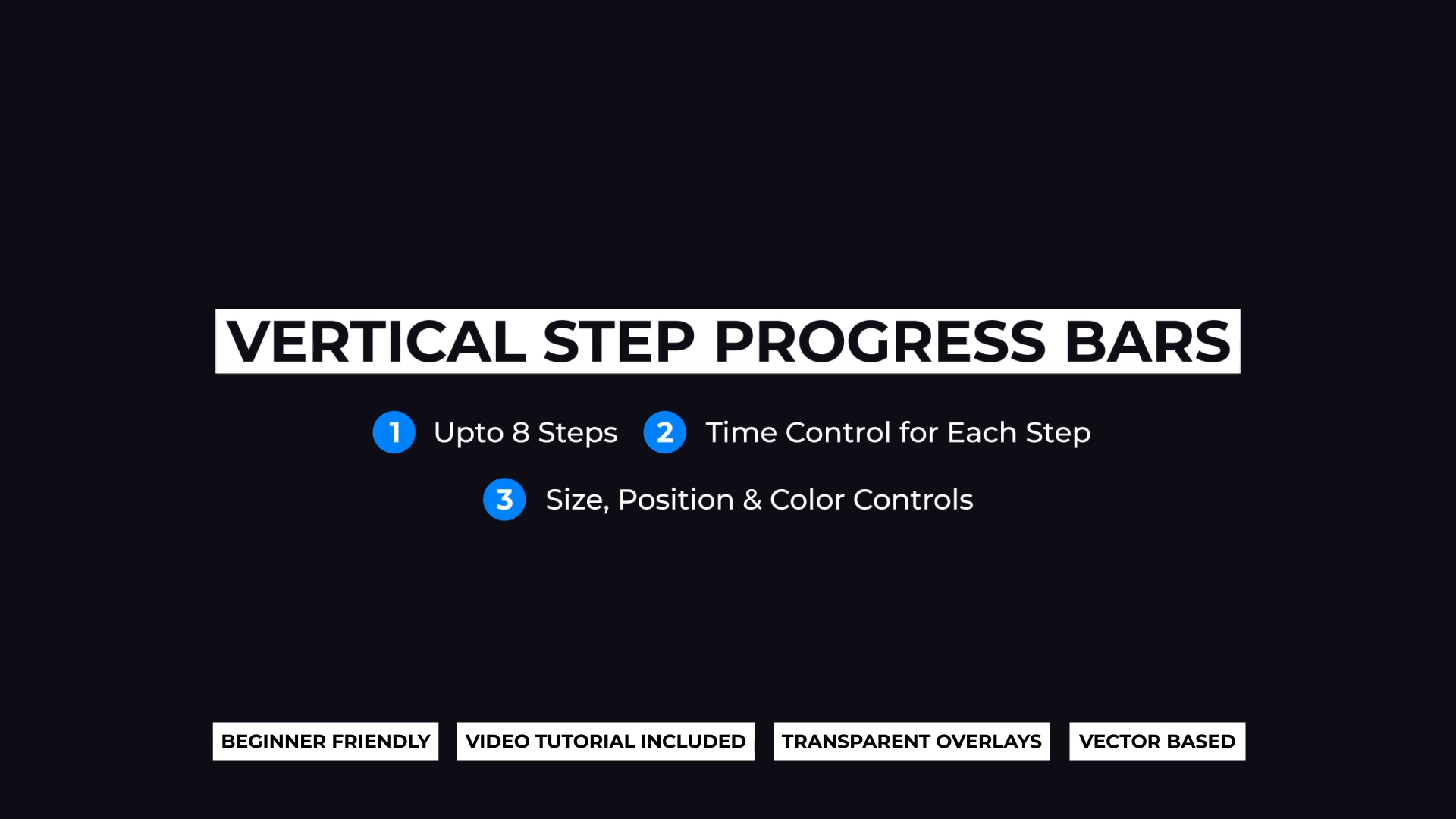 VERTICAL STEP PROGRESS BARS

1 Upto 8 Steps 2 Time Control for Each Step

3 Size, Position & Color Controls

BEGINNER FRIENDLY VIDEO TUTORIAL INCLUDED TRANSPARENT OVERLAYS VECTOR BASED